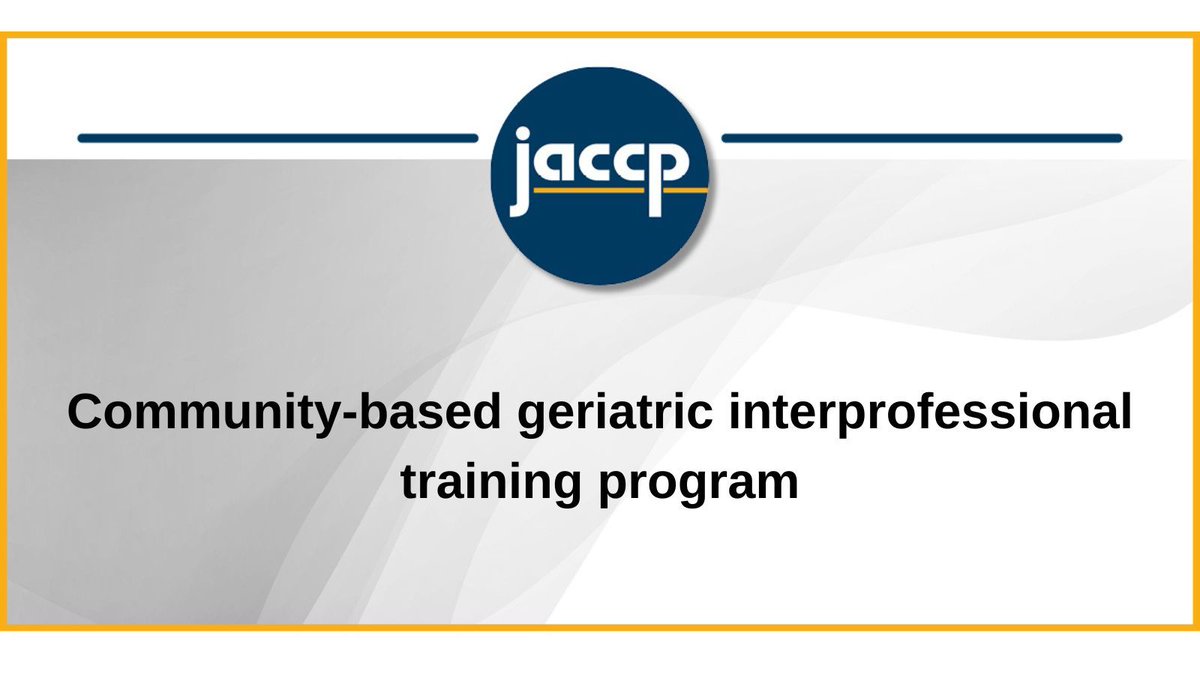 jaccp

Community-based geriatric interprofessional training program